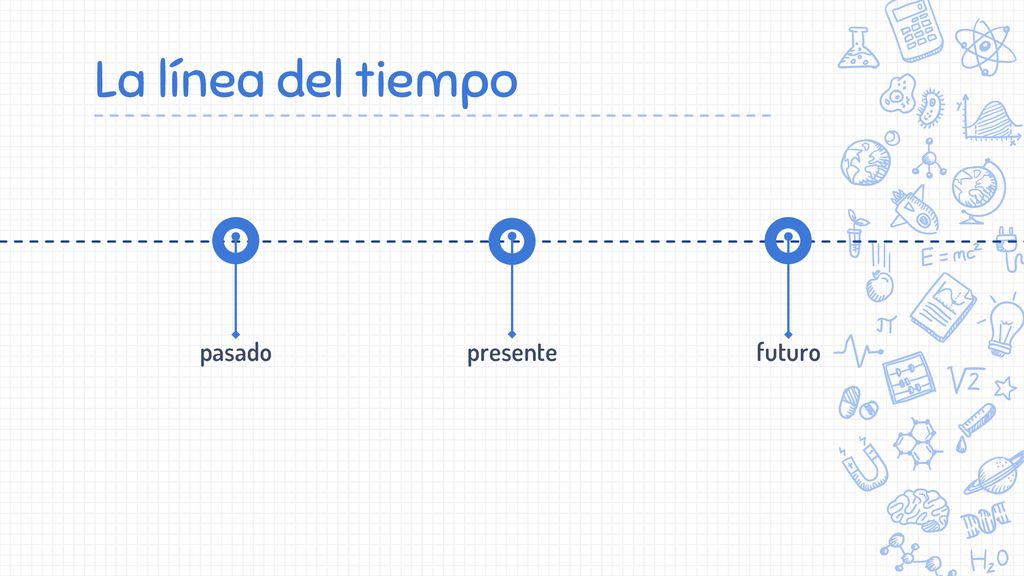 La línea del tiempo

pasado

presente

futuro

$E=mc^2$

$\pi$

$\sqrt{2}$

$H_2O$